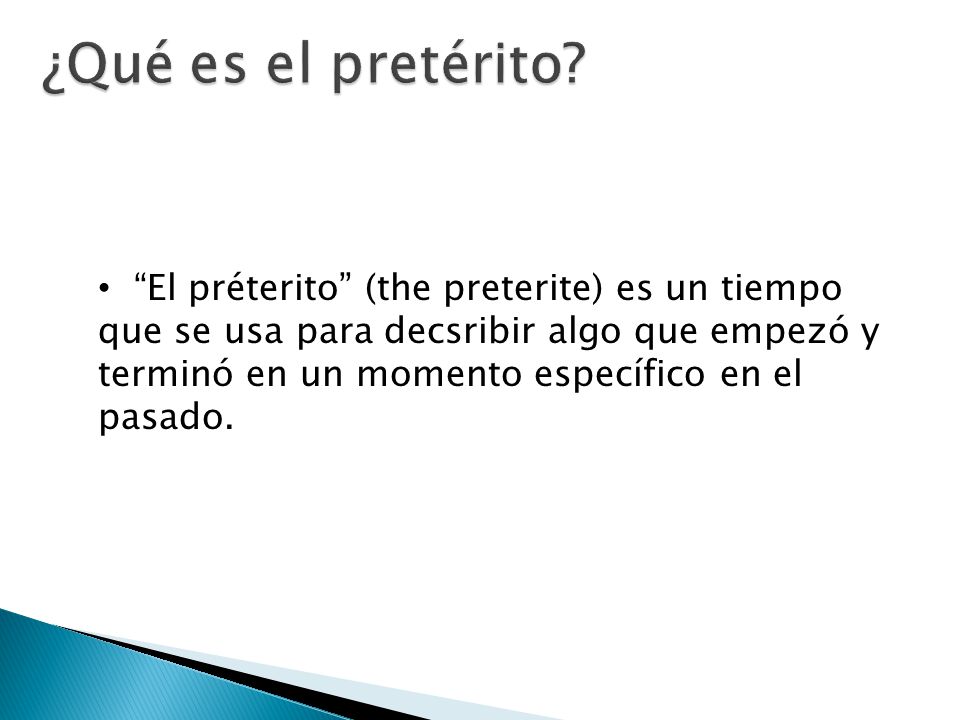 ¿Qué es el pretérito?

• “El préterito” (the preterite) es un tiempo que se usa para decsribir algo que empezó y terminó en un momento específico en el pasado.